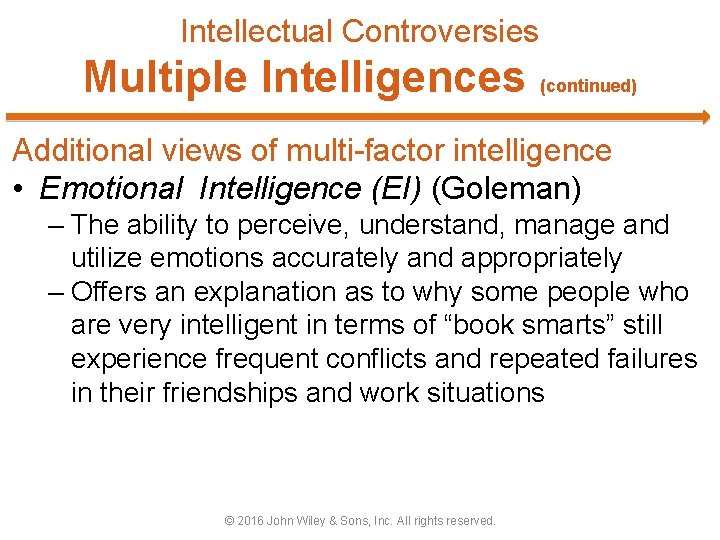 Intellectual Controversies
Multiple Intelligences (continued)

Additional views of multi-factor intelligence

• Emotional Intelligence (EI) (Goleman)
– The ability to perceive, understand, manage and utilize emotions accurately and appropriately
– Offers an explanation as to why some people who are very intelligent in terms of “book smarts” still experience frequent conflicts and repeated failures in their friendships and work situations

© 2016 John Wiley & Sons, Inc. All rights reserved.